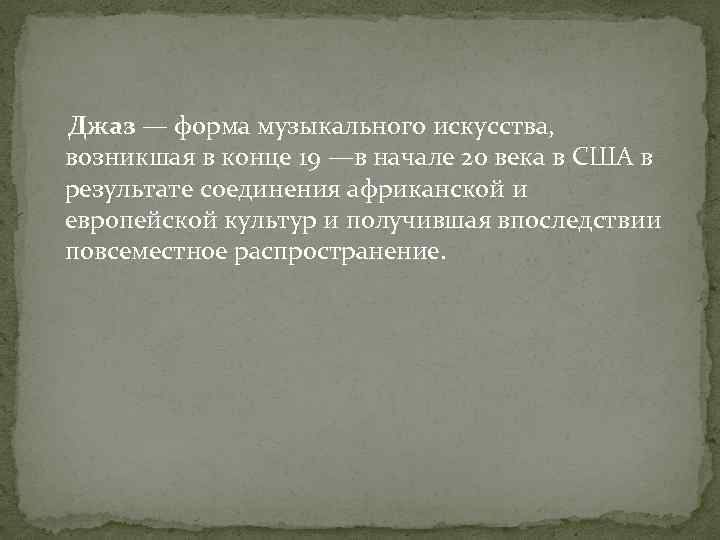 Джаз — форма музыкального искусства, возникшая в конце 19 —в начале 20 века в США в результате соединения африканской и европейской культур и получившая впоследствии повсеместное распространение.